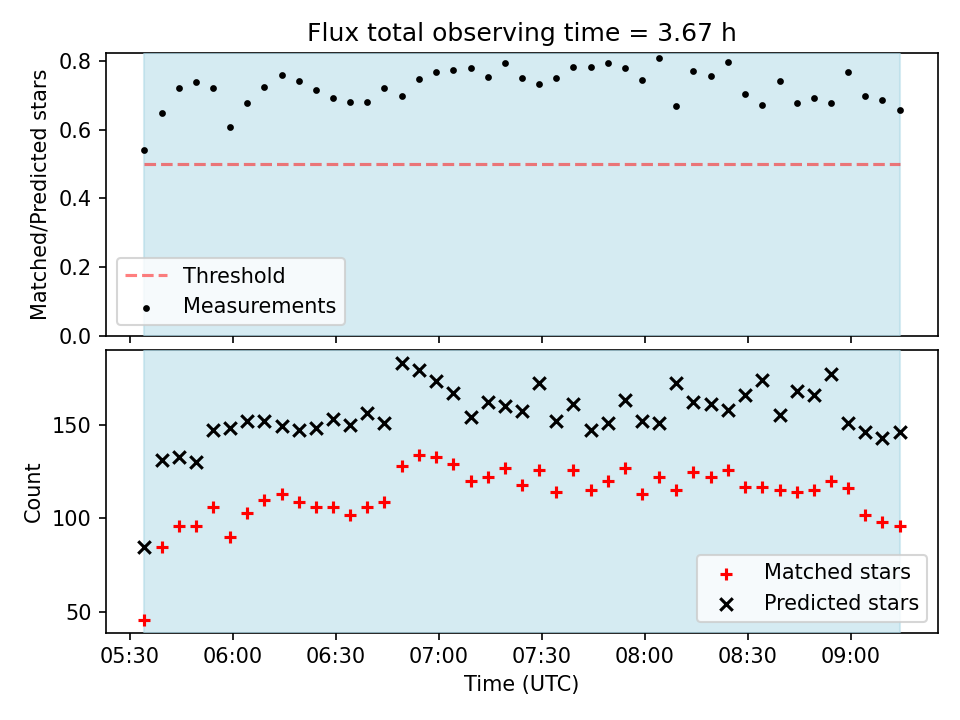 Flux total observing time = 3.67 h

Matched/Predicted stars
0.8
0.6
0.4
0.2
0.0

Threshold
Measurements

Count
150
100
50

Matched stars
Predicted stars

05:30
06:00
06:30
07:00
07:30
08:00
08:30
09:00
Time (UTC)